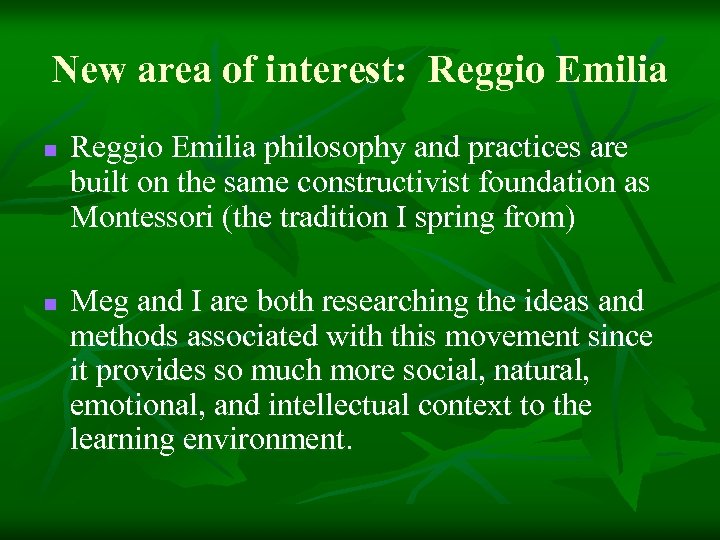 New area of interest:  Reggio Emilia

- Reggio Emilia philosophy and practices are built on the same constructivist foundation as Montessori (the tradition I spring from)

- Meg and I are both researching the ideas and methods associated with this movement since it provides so much more social, natural, emotional, and intellectual context to the learning environment.